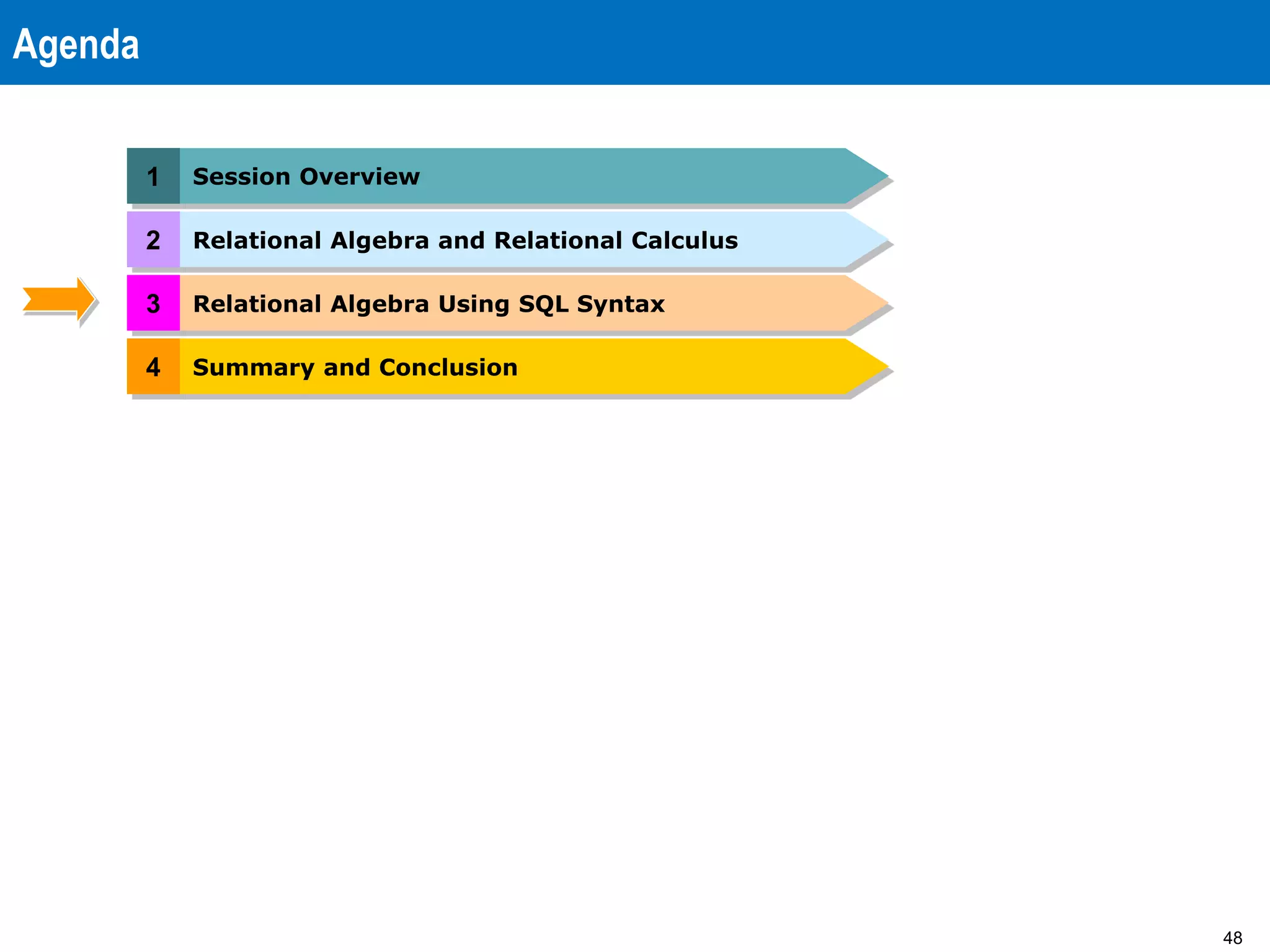 Agenda

1 Session Overview

2 Relational Algebra and Relational Calculus

3 Relational Algebra Using SQL Syntax

4 Summary and Conclusion

48